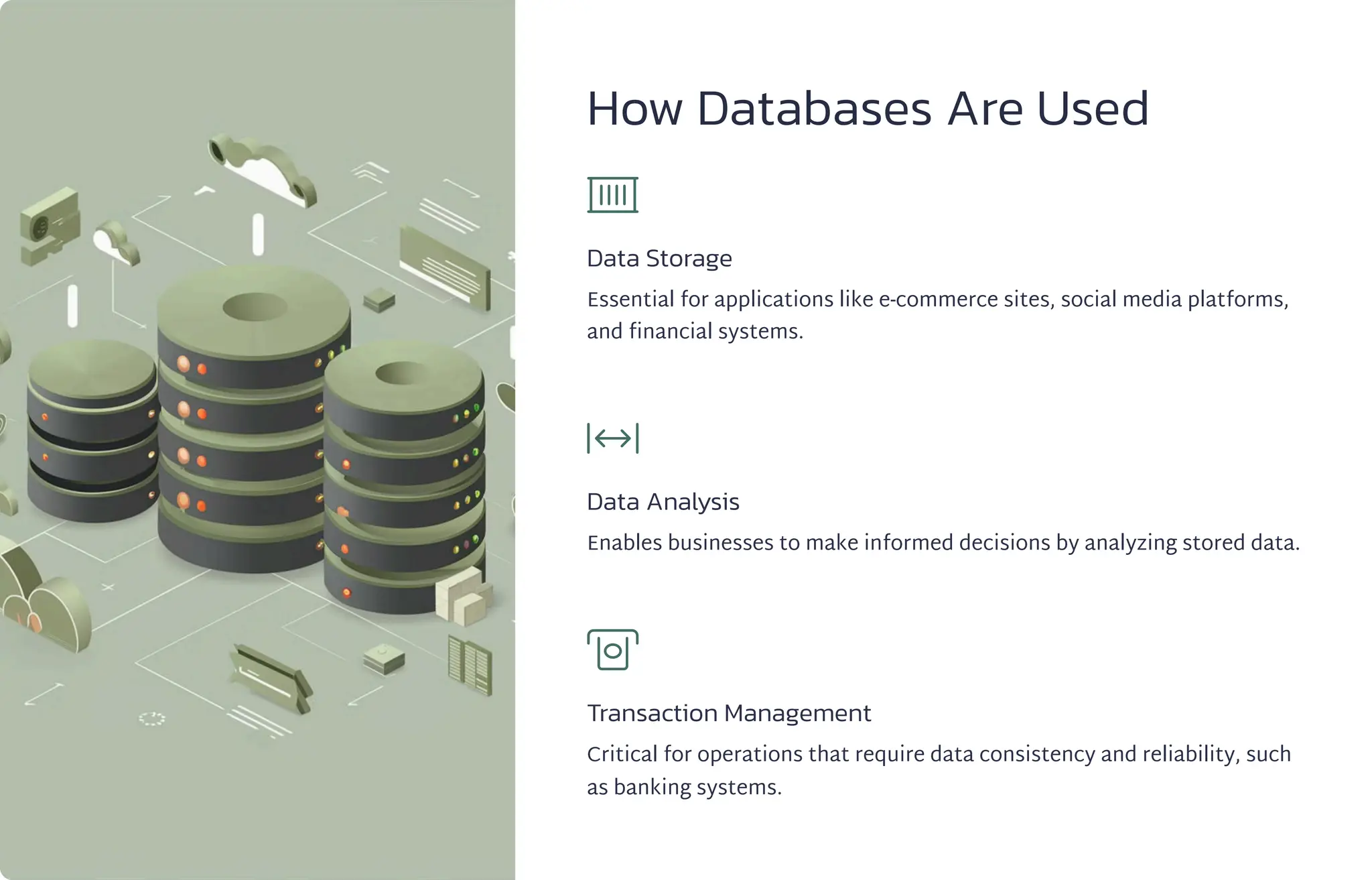 How Databases Are Used

Data Storage

Essential for applications like e-commerce sites, social media platforms, and financial systems.

Data Analysis

Enables businesses to make informed decisions by analyzing stored data.

Transaction Management

Critical for operations that require data consistency and reliability, such as banking systems.